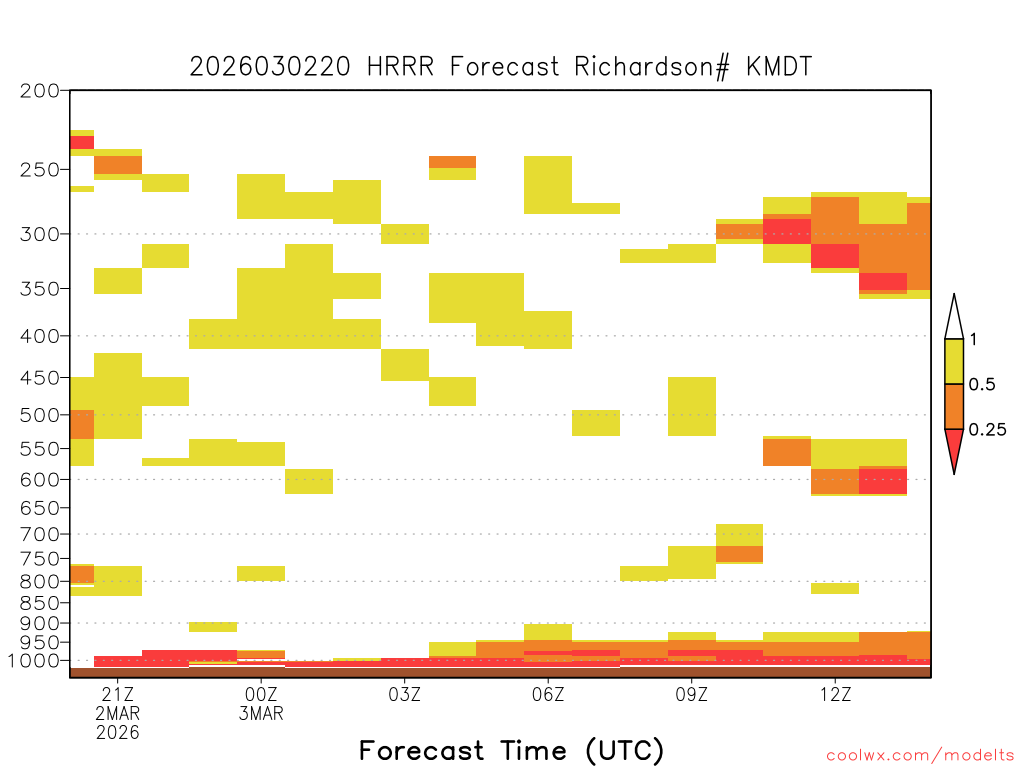 2026030220 HRRR Forecast Richardson# KMDT

200
250
300
350
400
450
500
550
600
650
700
750
800
850
900
950
1000

1
0.5
0.25

21Z
2MAR
2026
00Z
3MAR
03Z
06Z
09Z
12Z

Forecast Time (UTC)

coolwx.com/modelts